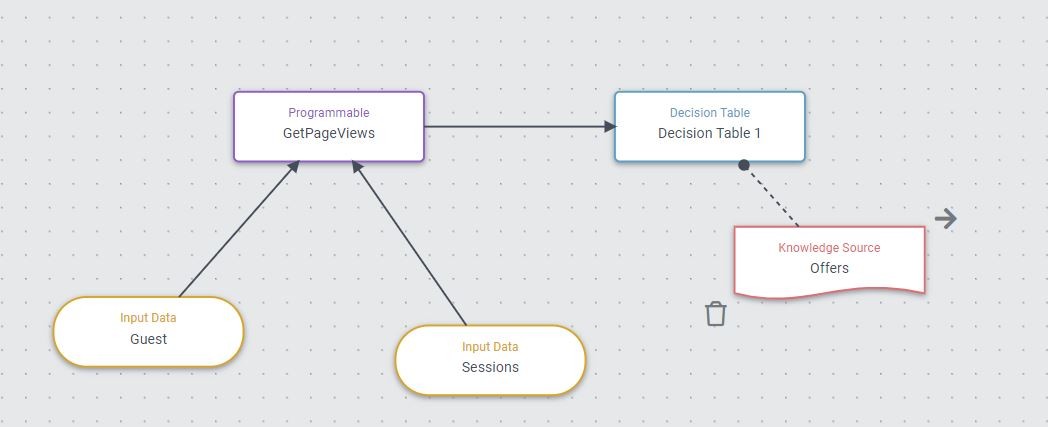 Programmable
GetPageViews

Decision Table
Decision Table 1

Knowledge Source
Offers

Input Data
Guest

Input Data
Sessions